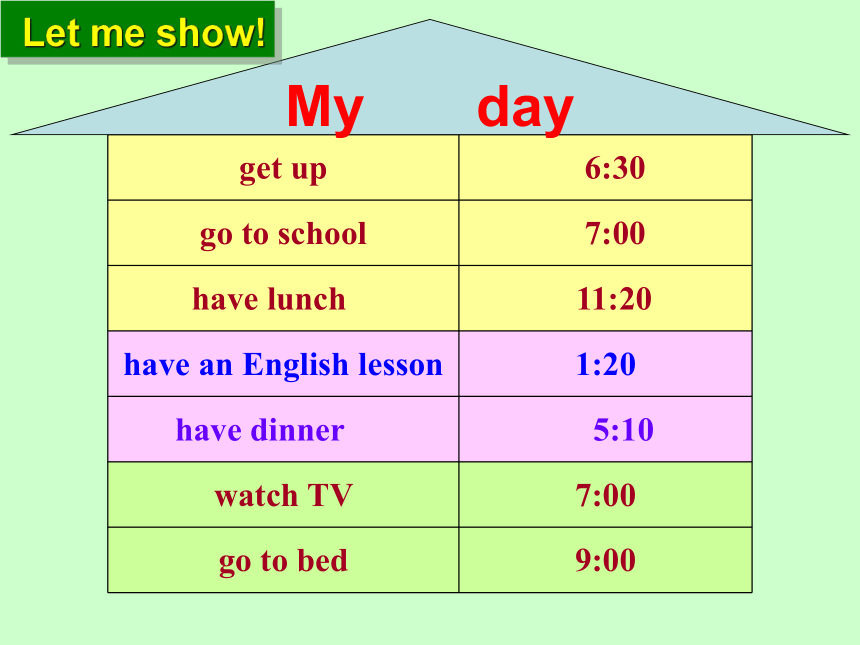 Let me show!

My day

| get up | 6:30 |
|---|---|
| go to school | 7:00 |
| have lunch | 11:20 |
| have an English lesson | 1:20 |
| have dinner | 5:10 |
| watch TV | 7:00 |
| go to bed | 9:00 |